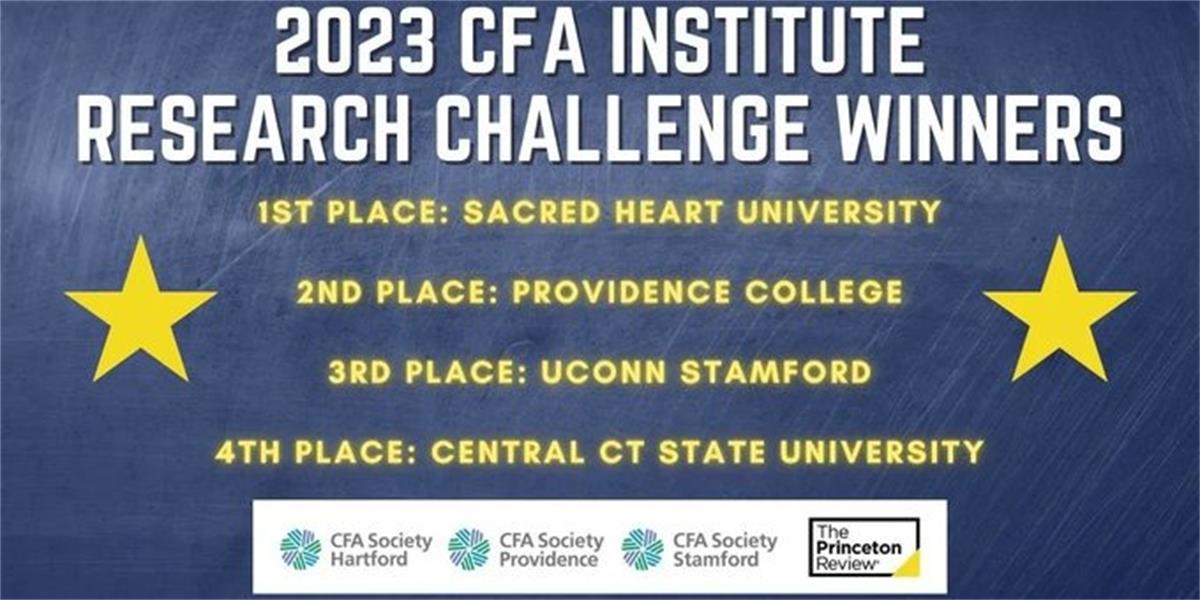 2023 CFA INSTITUTE RESEARCH CHALLENGE WINNERS

1ST PLACE: SACRED HEART UNIVERSITY

2ND PLACE: PROVIDENCE COLLEGE

3RD PLACE: UCONN STAMFORD

4TH PLACE: CENTRAL CT STATE UNIVERSITY

CFA Society Hartford

CFA Society Providence

CFA Society Stamford

The Princeton Review